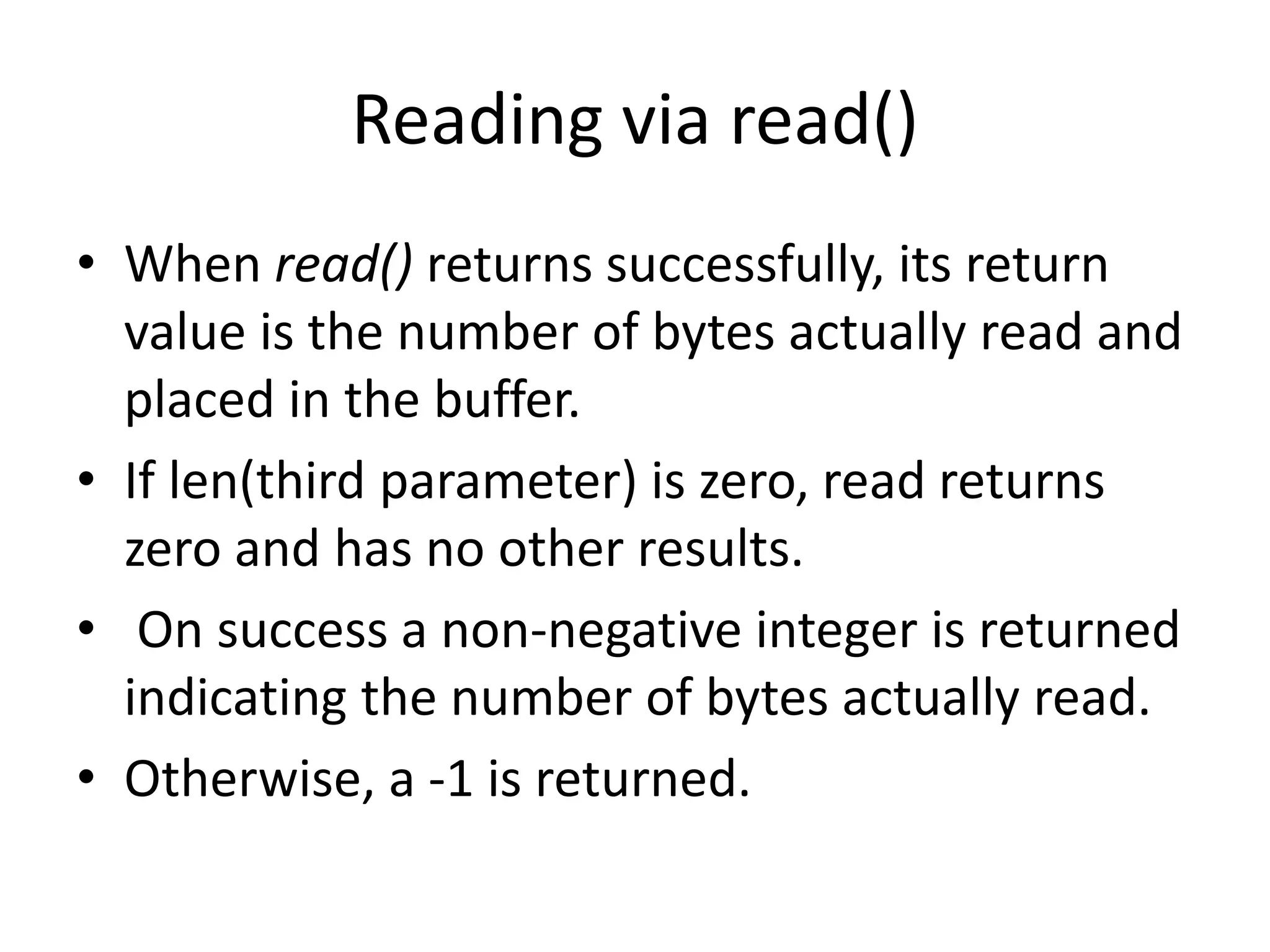 Reading via read()

• When read() returns successfully, its return value is the number of bytes actually read and placed in the buffer.
• If len(third parameter) is zero, read returns zero and has no other results.
• On success a non-negative integer is returned indicating the number of bytes actually read.
• Otherwise, a -1 is returned.